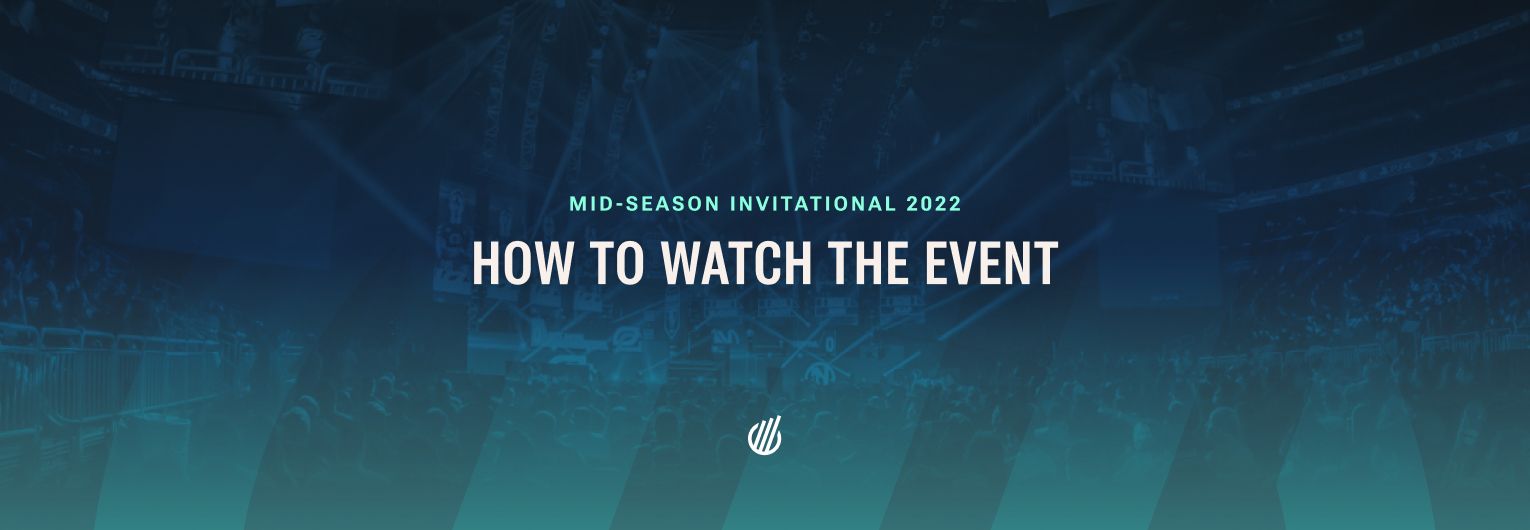 MID-SEASON INVITATIONAL 2022

HOW TO WATCH THE EVENT